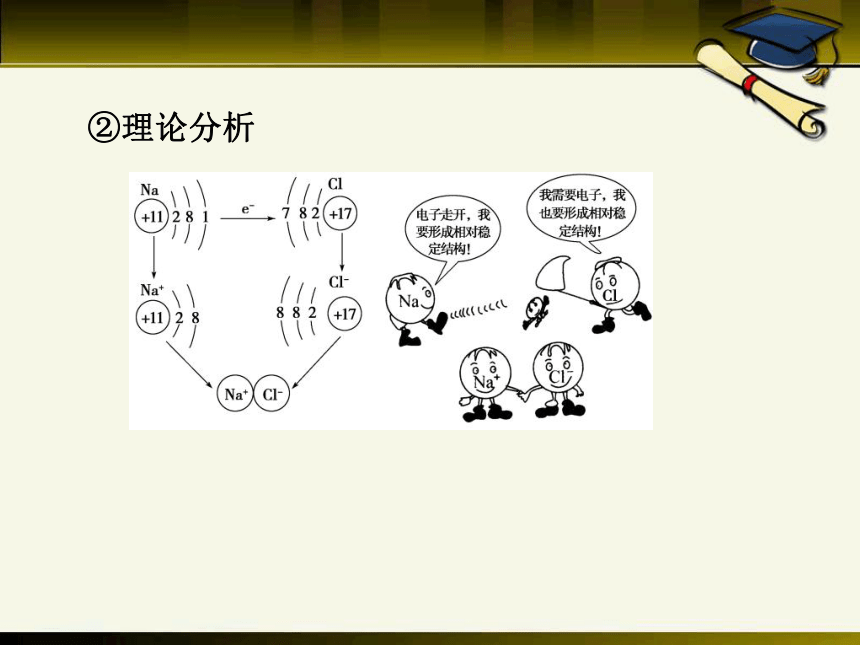 ②理论分析

Na
+11 2 8 1
$e^-$
7 8 2 +17
Cl

$Na^+$
+11 2 8

$Cl^-$
8 8 2 +17

$Na^+$ $Cl^-$

电子走开，我要形成相对稳定结构！

我需要电子，我也要形成相对稳定结构！

Na
Cl
$Na^+$
$Cl^-$